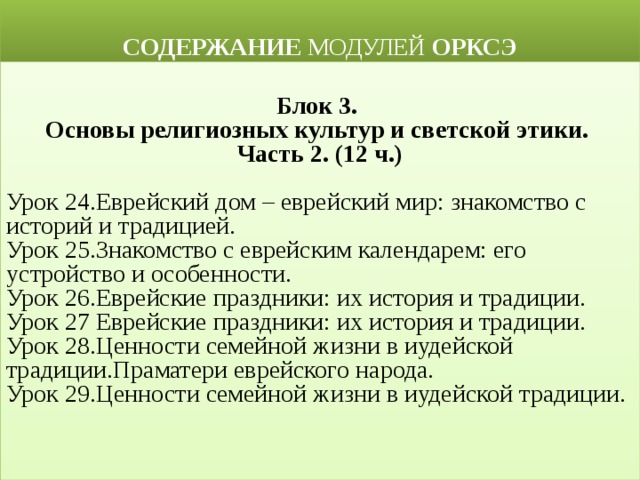 СОДЕРЖАНИЕ МОДУЛЕЙ ОРКСЭ

Блок 3.
Основы религиозных культур и светской этики.
Часть 2. (12 ч.)

Урок 24.Еврейский дом – еврейский мир: знакомство с историй и традицией.
Урок 25.Знакомство с еврейским календарем: его устройство и особенности.
Урок 26.Еврейские праздники: их история и традиции.
Урок 27 Еврейские праздники: их история и традиции.
Урок 28.Ценности семейной жизни в иудейской традиции.Праматери еврейского народа.
Урок 29.Ценности семейной жизни в иудейской традиции.